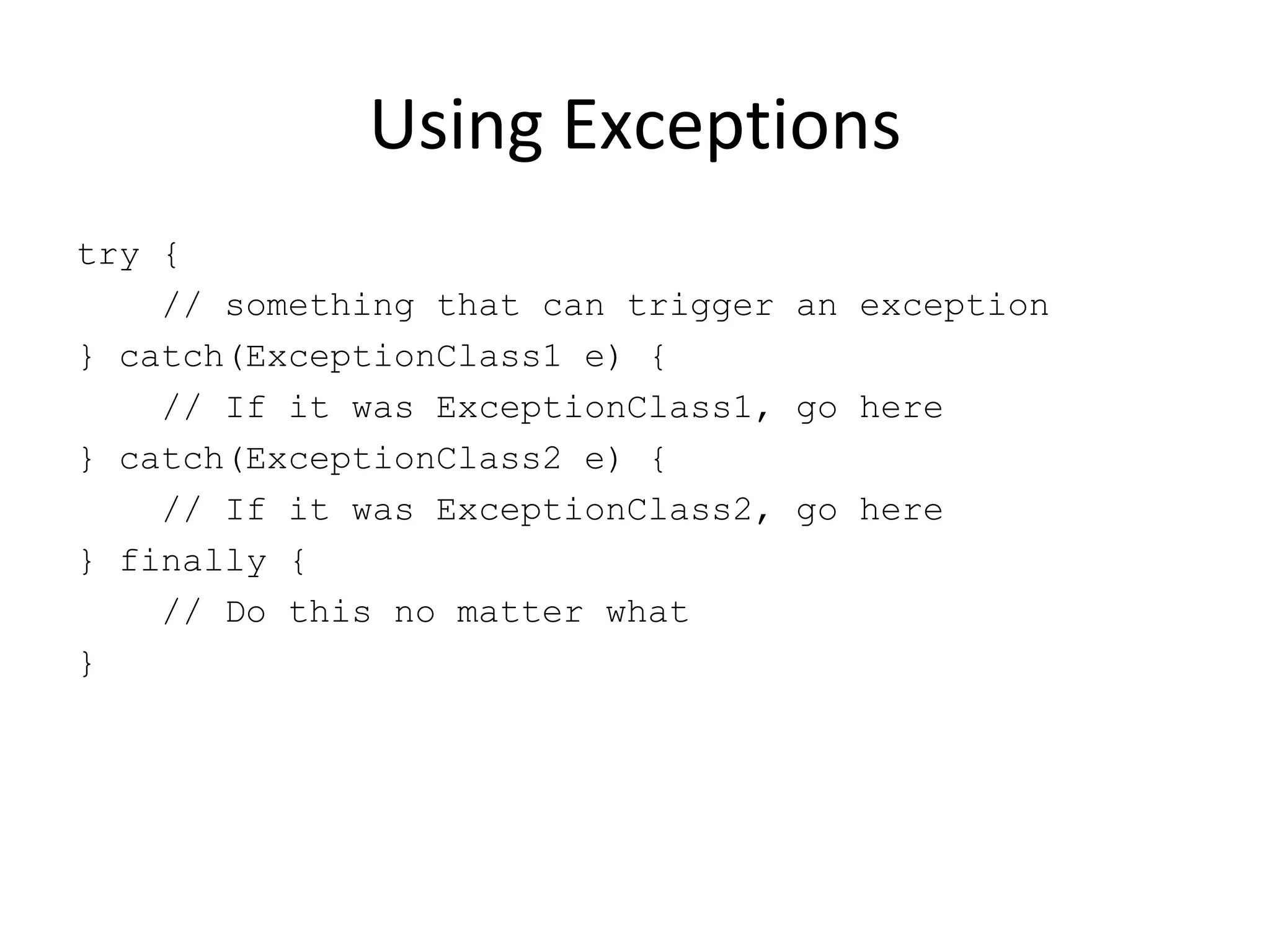 Using Exceptions

try {
    // something that can trigger an exception
} catch(ExceptionClass1 e) {
    // If it was ExceptionClass1, go here
} catch(ExceptionClass2 e) {
    // If it was ExceptionClass2, go here
} finally {
    // Do this no matter what
}